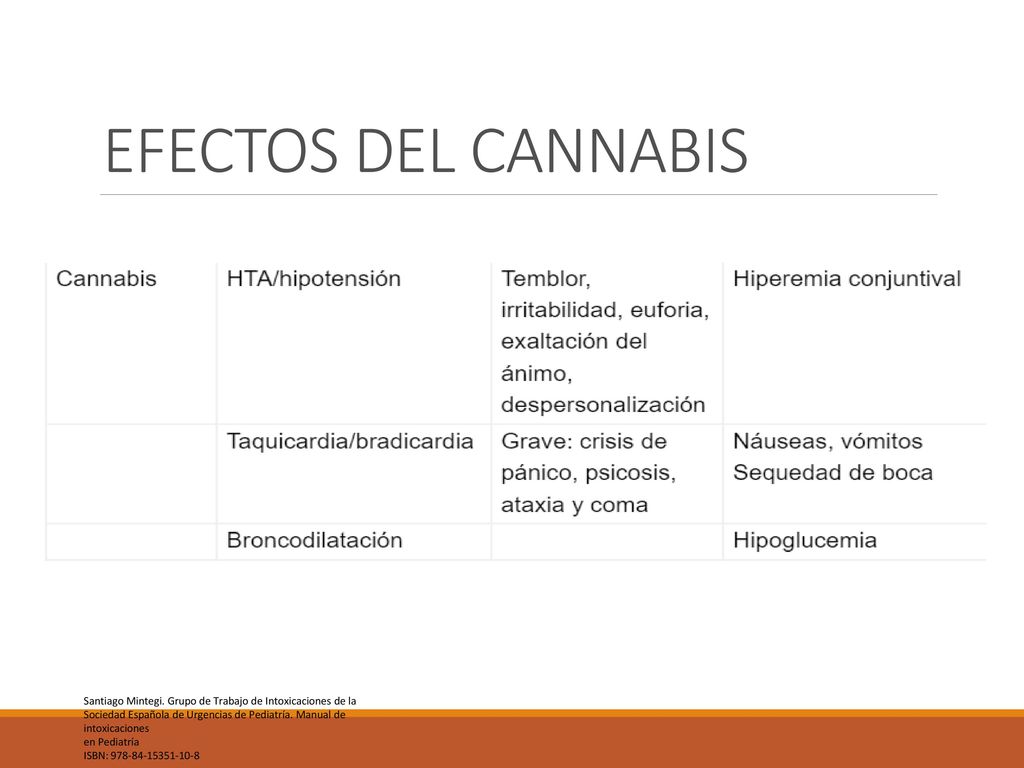 EFECTOS DEL CANNABIS

| Cannabis | HTA/hipotensión | Temblor, irritabilidad, euforia, exaltación del ánimo, despersonalización | Hiperemia conjuntival |
|---|---|---|---|
| | Taquicardia/bradicardia | Grave: crisis de pánico, psicosis, ataxia y coma | Náuseas, vómitos Sequedad de boca |
| | Broncodilatación | | Hipoglucemia |

Santiago Mintegi. Grupo de Trabajo de Intoxicaciones de la Sociedad Española de Urgencias de Pediatría. Manual de intoxicaciones en Pediatría
ISBN: 978-84-15351-10-8